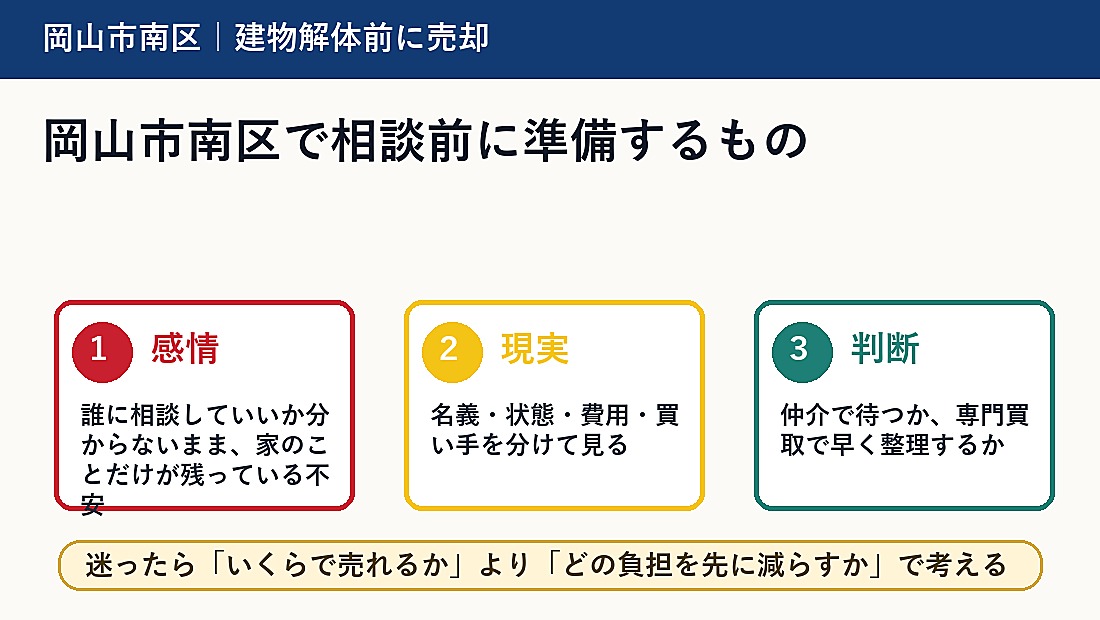 岡山市南区｜建物解体前に売却

岡山市南区で相談前に準備するもの

1 感情

誰に相談していいか分からないまま、家のことだけが残っている不安

2 現実

名義・状態・費用・買い手を分けて見る

3 判断

仲介で待つか、専門買取で早く整理するか

迷ったら「いくらで売れるか」より「どの負担を先に減らすか」で考える